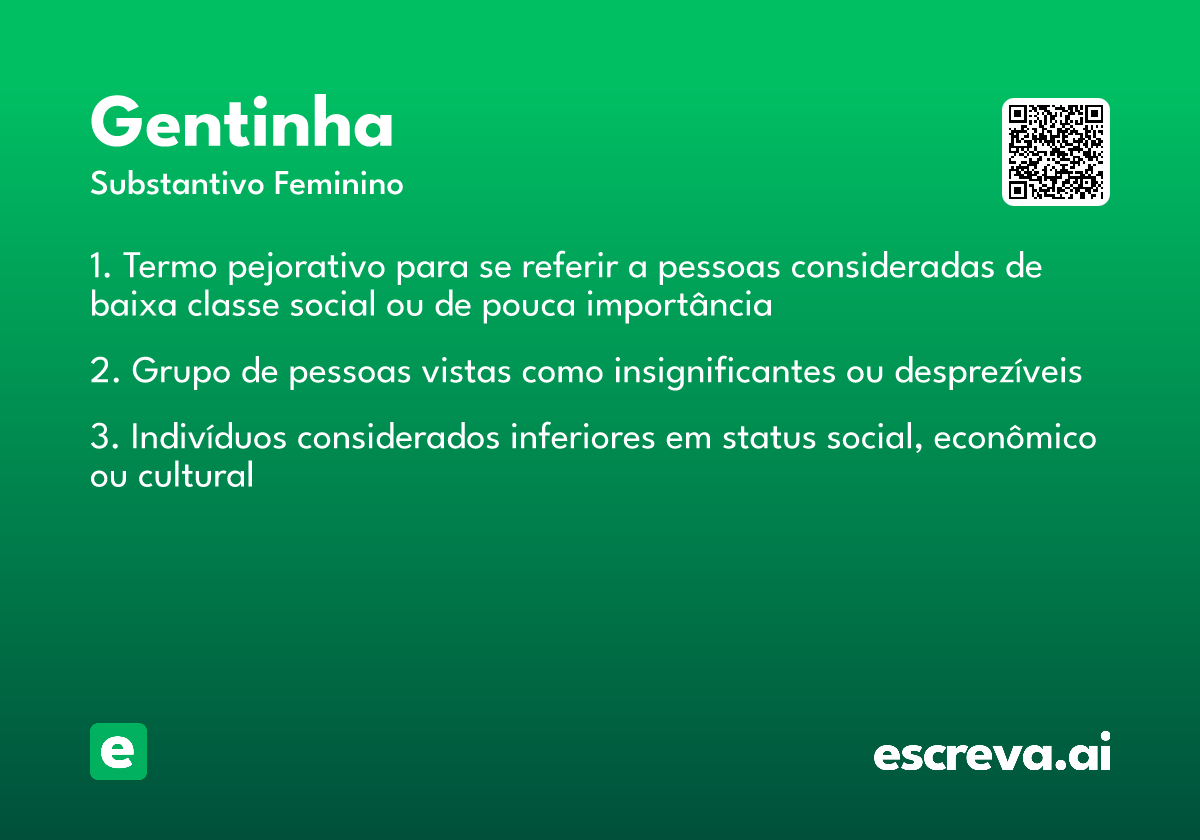 Gentinha

Substantivo Feminino

1. Termo pejorativo para se referir a pessoas consideradas de baixa classe social ou de pouca importância

2. Grupo de pessoas vistas como insignificantes ou desprezíveis

3. Indivíduos considerados inferiores em status social, econômico ou cultural

e

escreva.ai